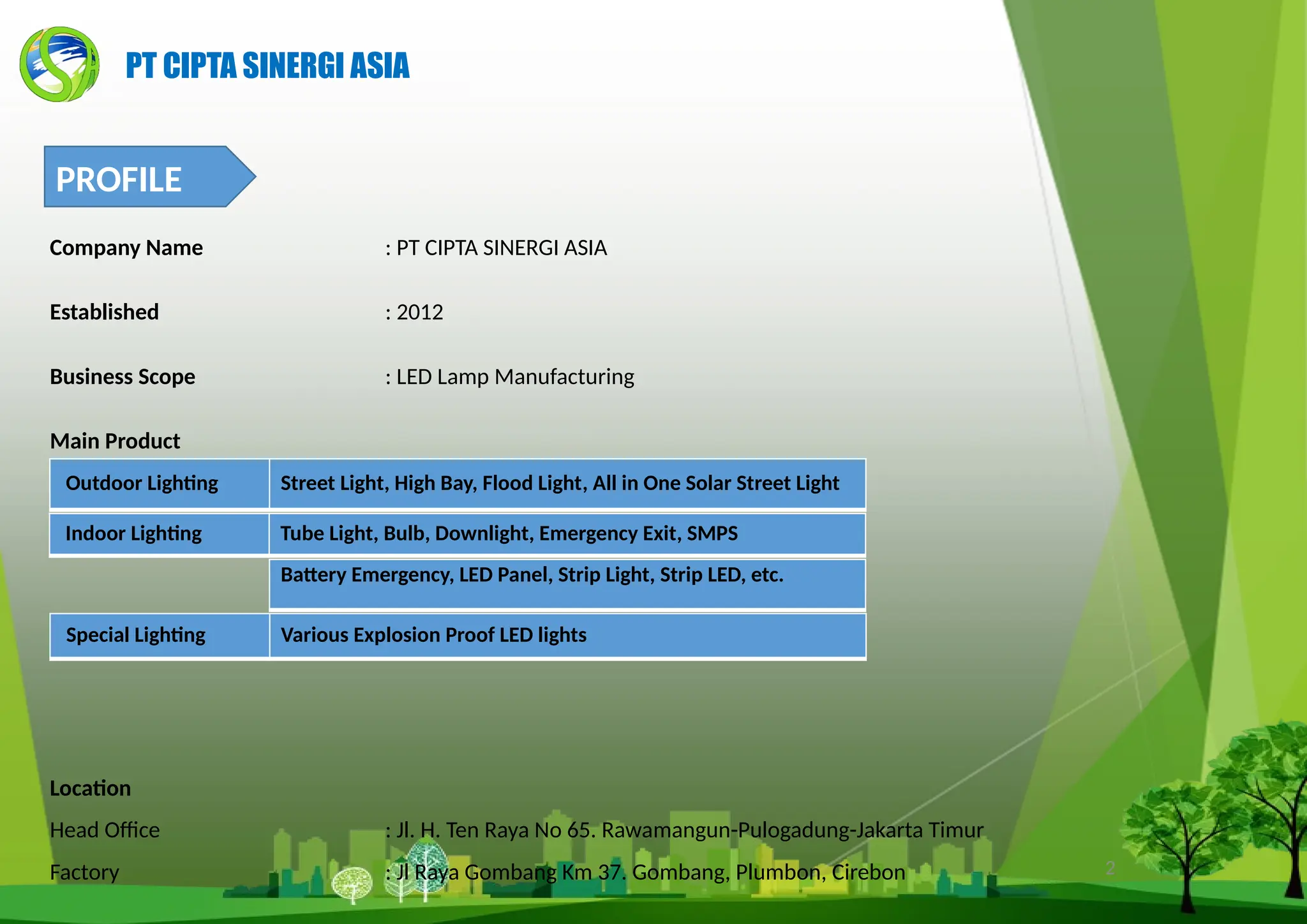 PT CIPTA SINERGI ASIA

PROFILE

Company Name : PT CIPTA SINERGI ASIA

Established : 2012

Business Scope : LED Lamp Manufacturing

Main Product

| Outdoor Lighting | Street Light, High Bay, Flood Light, All in One Solar Street Light |
|---|---|
| Indoor Lighting | Tube Light, Bulb, Downlight, Emergency Exit, SMPS |
| | Battery Emergency, LED Panel, Strip Light, Strip LED, etc. |
| Special Lighting | Various Explosion Proof LED lights |

Location

Head Office : Jl. H. Ten Raya No 65. Rawamangun-Pulogadung-Jakarta Timur

Factory : Jl Raya Gombang Km 37. Gombang, Plumbon, Cirebon

2